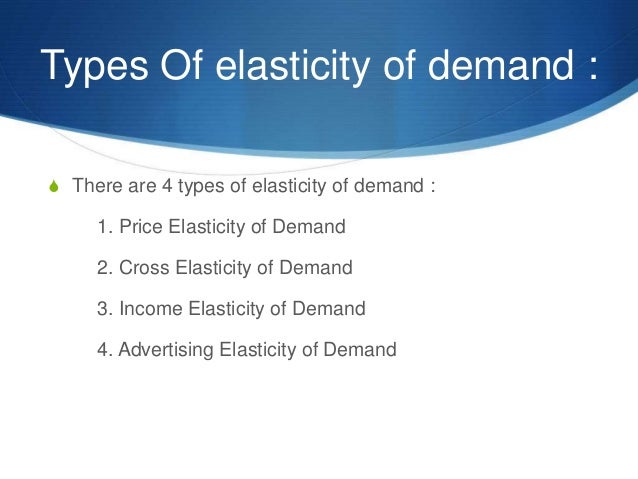 Types Of elasticity of demand :

There are 4 types of elasticity of demand :

1. Price Elasticity of Demand

2. Cross Elasticity of Demand

3. Income Elasticity of Demand

4. Advertising Elasticity of Demand